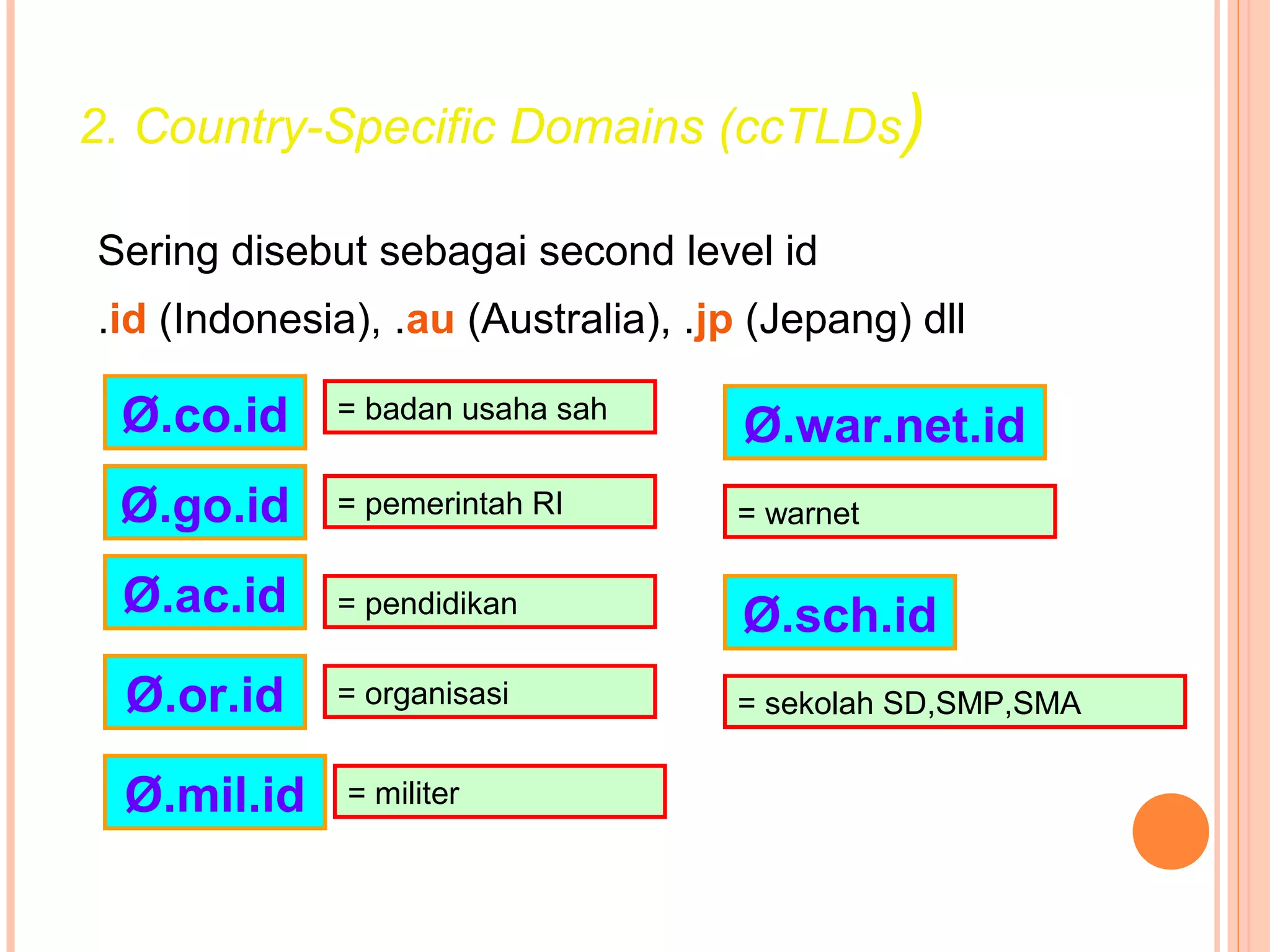 2. Country-Specific Domains (ccTLDs)

Sering disebut sebagai second level id

.id (Indonesia), .au (Australia), .jp (Jepang) dll

Ø.co.id = badan usaha sah

Ø.go.id = pemerintah RI

Ø.ac.id = pendidikan

Ø.or.id = organisasi

Ø.mil.id = militer

Ø.war.net.id

= warnet

Ø.sch.id

= sekolah SD,SMP,SMA